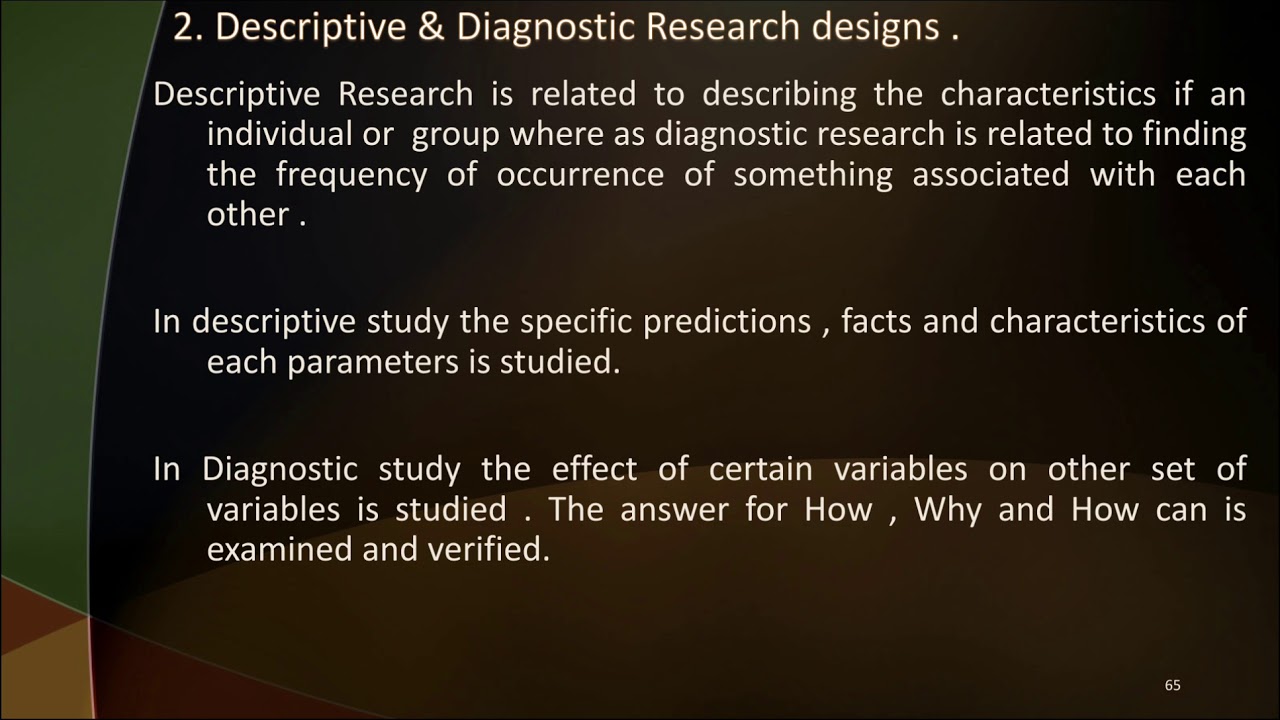 2. Descriptive & Diagnostic Research designs .

Descriptive Research is related to describing the characteristics if an individual or group where as diagnostic research is related to finding the frequency of occurrence of something associated with each other .

In descriptive study the specific predictions , facts and characteristics of each parameters is studied.

In Diagnostic study the effect of certain variables on other set of variables is studied . The answer for How , Why and How can is examined and verified.

65